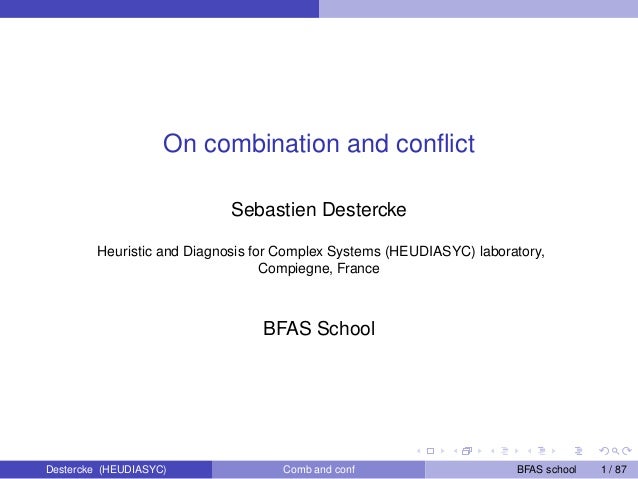 On combination and conflict

Sebastien Destercke

Heuristic and Diagnosis for Complex Systems (HEUDIASYC) laboratory, Compiegne, France

BFAS School

Destercke (HEUDIASYC)

Comb and conf

BFAS school 1 / 87